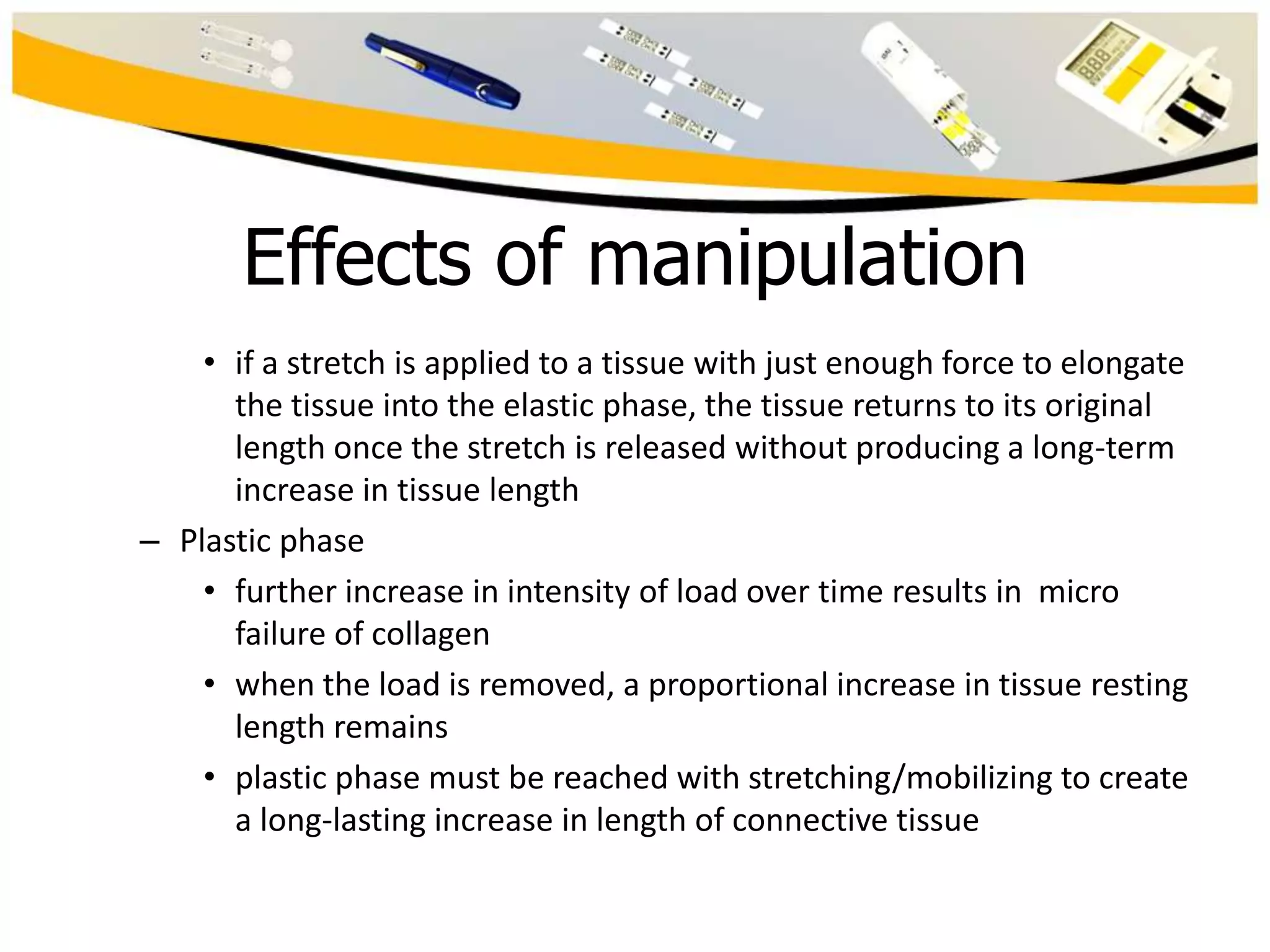 Effects of manipulation

• if a stretch is applied to a tissue with just enough force to elongate the tissue into the elastic phase, the tissue returns to its original length once the stretch is released without producing a long-term increase in tissue length

– Plastic phase

• further increase in intensity of load over time results in micro failure of collagen

• when the load is removed, a proportional increase in tissue resting length remains

• plastic phase must be reached with stretching/mobilizing to create a long-lasting increase in length of connective tissue